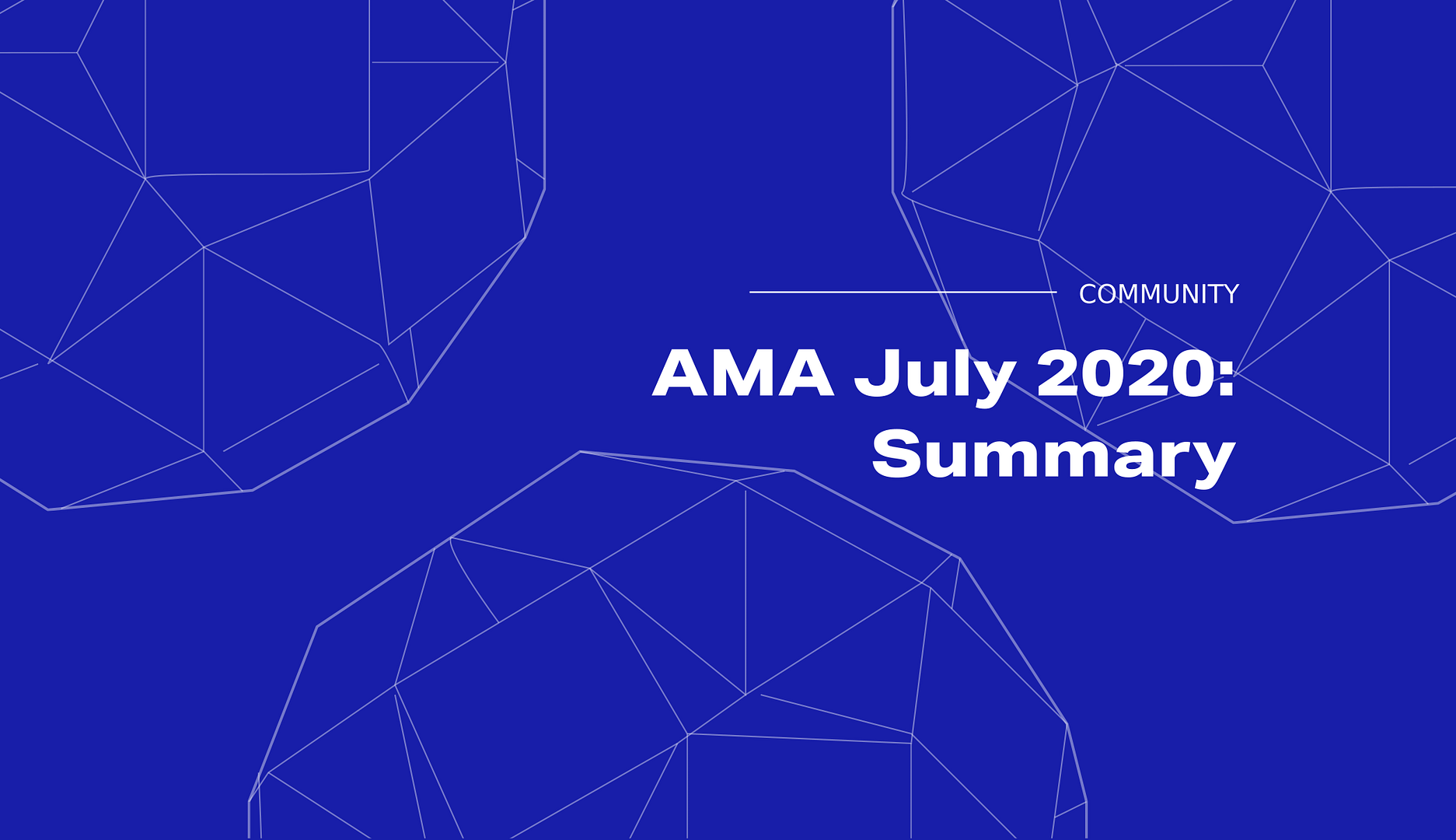 COMMUNITY

AMA July 2020: Summary